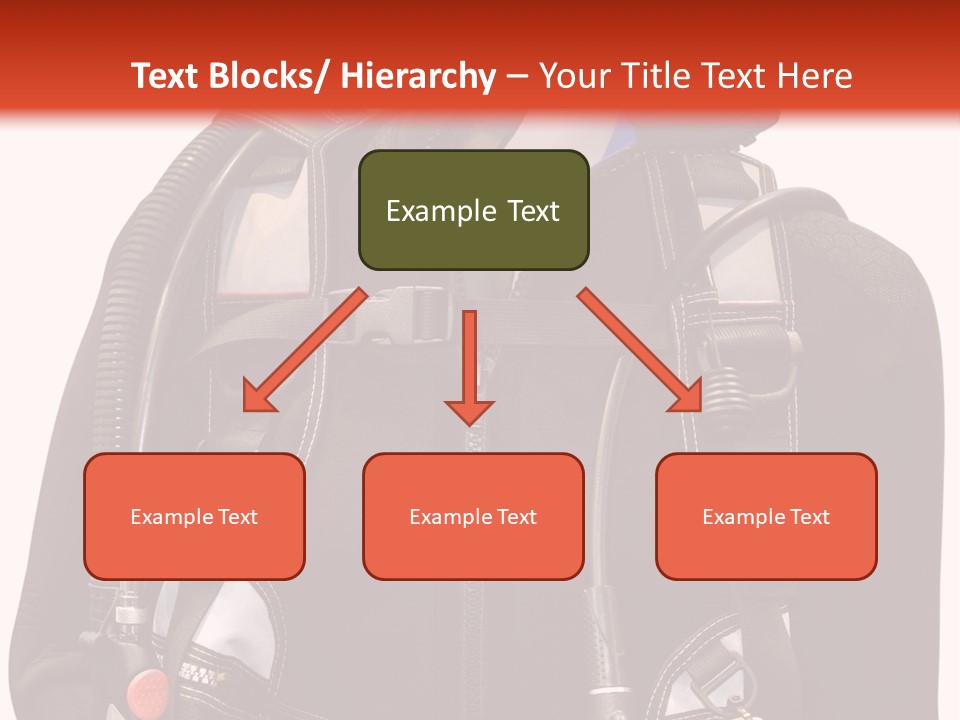 Text Blocks/ Hierarchy – Your Title Text Here

Example Text

Example Text

Example Text

Example Text